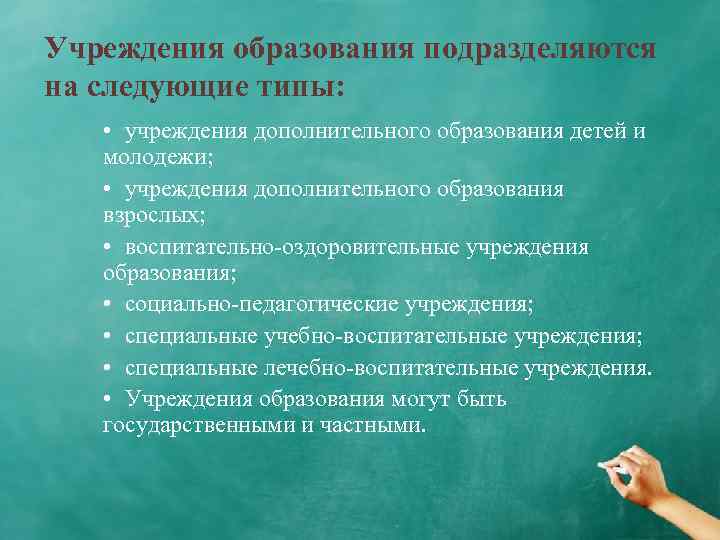 Учреждения образования подразделяются на следующие типы:

• учреждения дополнительного образования детей и молодежи;

• учреждения дополнительного образования взрослых;

• воспитательно-оздоровительные учреждения образования;

• социально-педагогические учреждения;

• специальные учебно-воспитательные учреждения;

• специальные лечебно-воспитательные учреждения.

• Учреждения образования могут быть государственными и частными.